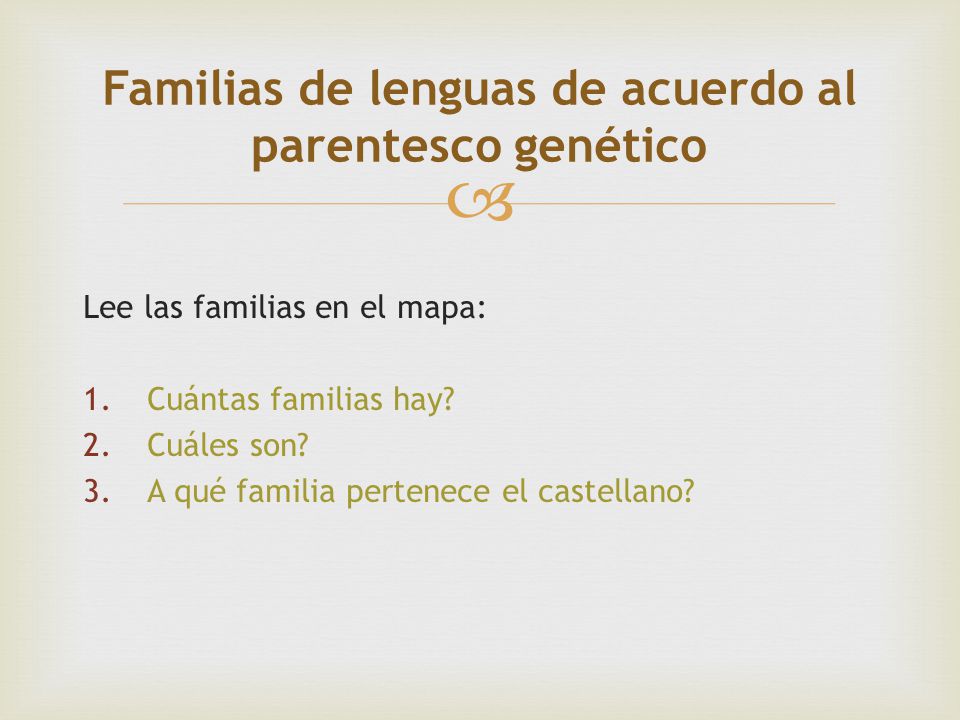 Familias de lenguas de acuerdo al parentesco genético

Lee las familias en el mapa:

1. Cuántas familias hay?
2. Cuáles son?
3. A qué familia pertenece el castellano?